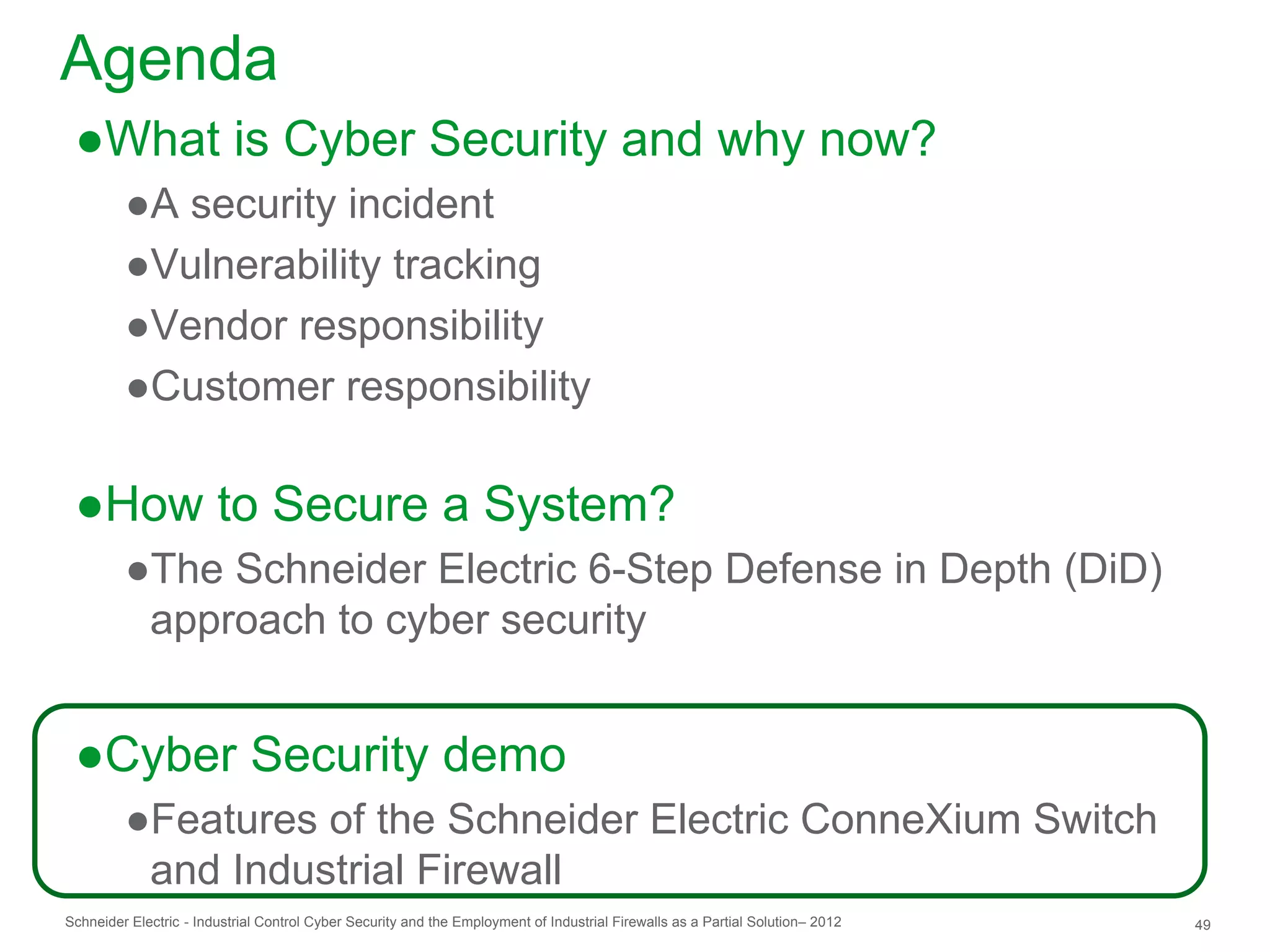 Agenda

●What is Cyber Security and why now?

●A security incident

●Vulnerability tracking

●Vendor responsibility

●Customer responsibility

●How to Secure a System?

●The Schneider Electric 6-Step Defense in Depth (DiD) approach to cyber security

●Cyber Security demo

●Features of the Schneider Electric ConneXium Switch and Industrial Firewall

Schneider Electric - Industrial Control Cyber Security and the Employment of Industrial Firewalls as a Partial Solution– 2012

49